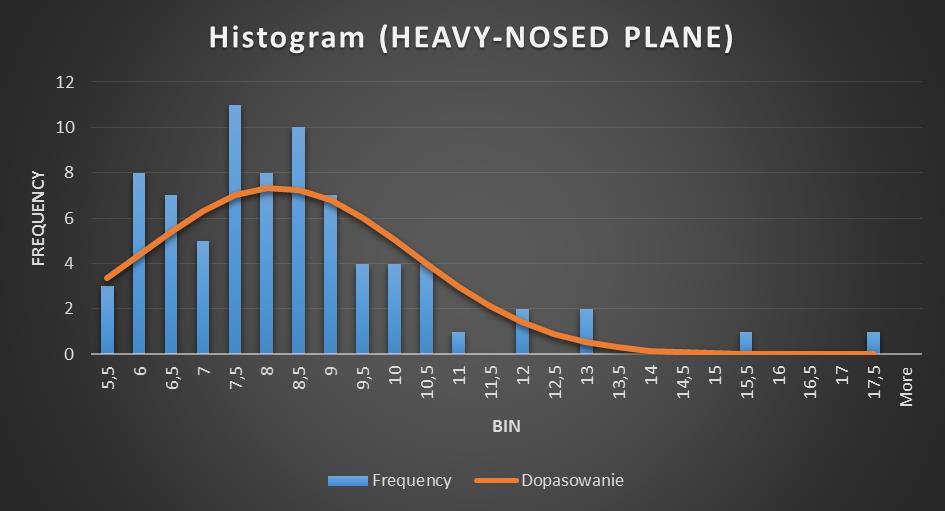 Histogram (HEAVY-NOSED PLANE)

FREQUENCY

12
10
8
6
4
2
0

5,5
6
6,5
7
7,5
8
8,5
9
9,5
10
10,5
11
11,5
12
12,5
13
13,5
14
14,5
15
15,5
16
16,5
17
17,5
More

BIN

Frequency
Dopasowanie